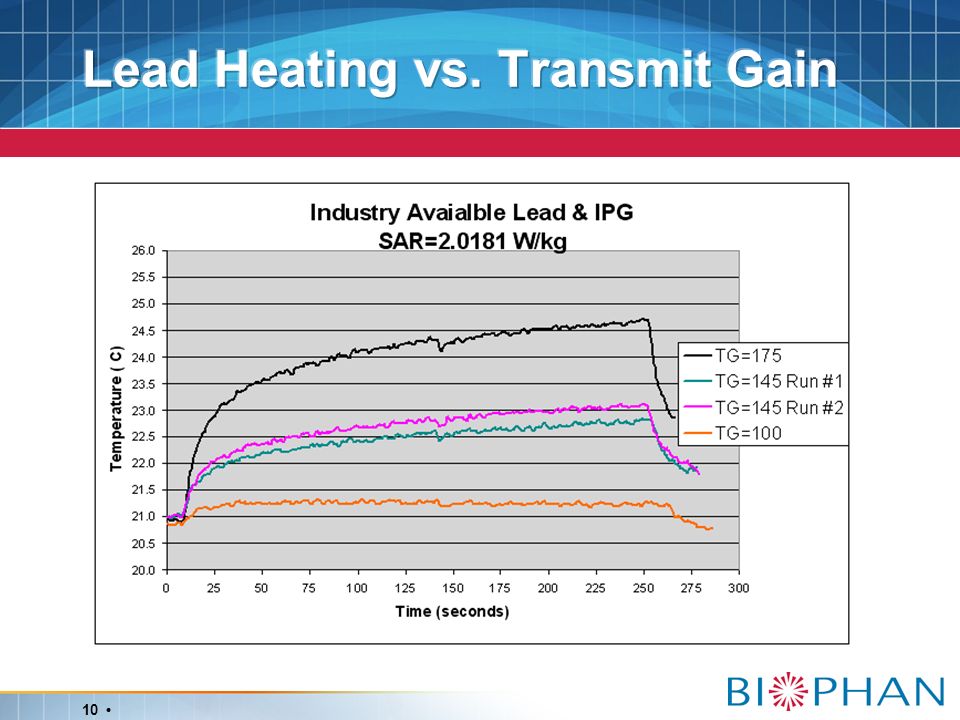 Lead Heating vs. Transmit Gain

Industry Avaialble Lead & IPG
SAR=2.0181 W/kg

Temperature ( C)

26.0
25.5
25.0
24.5
24.0
23.5
23.0
22.5
22.0
21.5
21.0
20.5
20.0

0 25 50 75 100 125 150 175 200 225 250 275 300

Time (seconds)

TG=175
TG=145 Run #1
TG=145 Run #2
TG=100

10 •

BIOPHAN